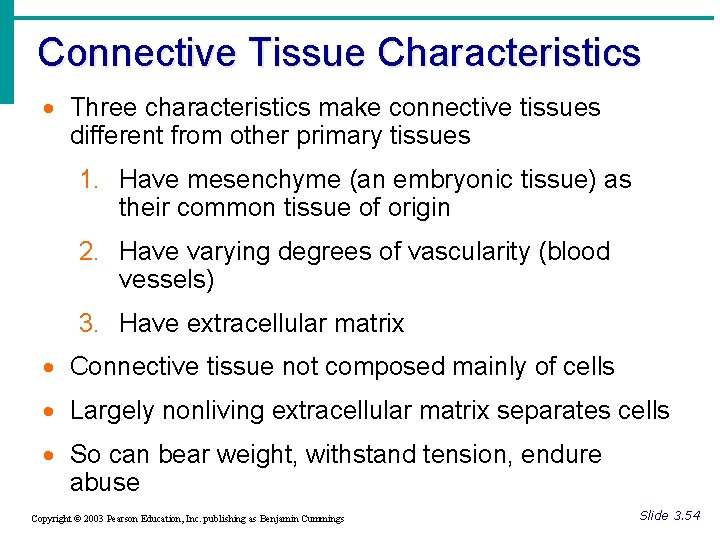 Connective Tissue Characteristics

• Three characteristics make connective tissues different from other primary tissues

1. Have mesenchyme (an embryonic tissue) as their common tissue of origin

2. Have varying degrees of vascularity (blood vessels)

3. Have extracellular matrix

• Connective tissue not composed mainly of cells

• Largely nonliving extracellular matrix separates cells

• So can bear weight, withstand tension, endure abuse

Copyright © 2003 Pearson Education, Inc. publishing as Benjamin Cummings

Slide 3.54